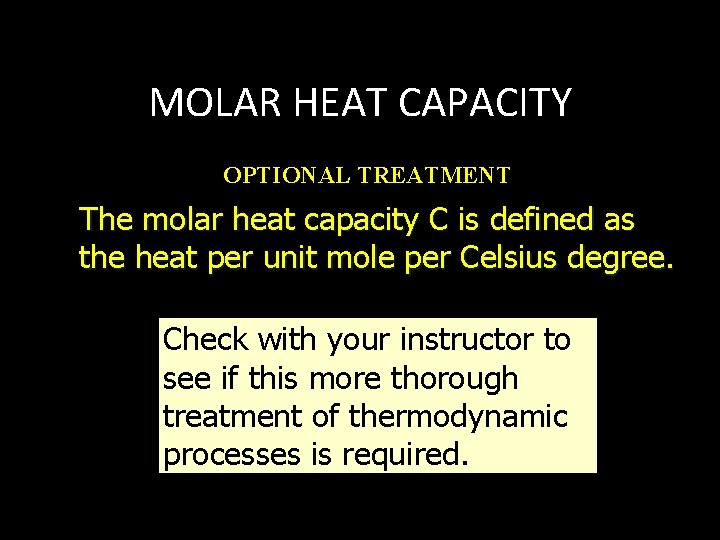 MOLAR HEAT CAPACITY

OPTIONAL TREATMENT

The molar heat capacity C is defined as the heat per unit mole per Celsius degree.

Check with your instructor to see if this more thorough treatment of thermodynamic processes is required.